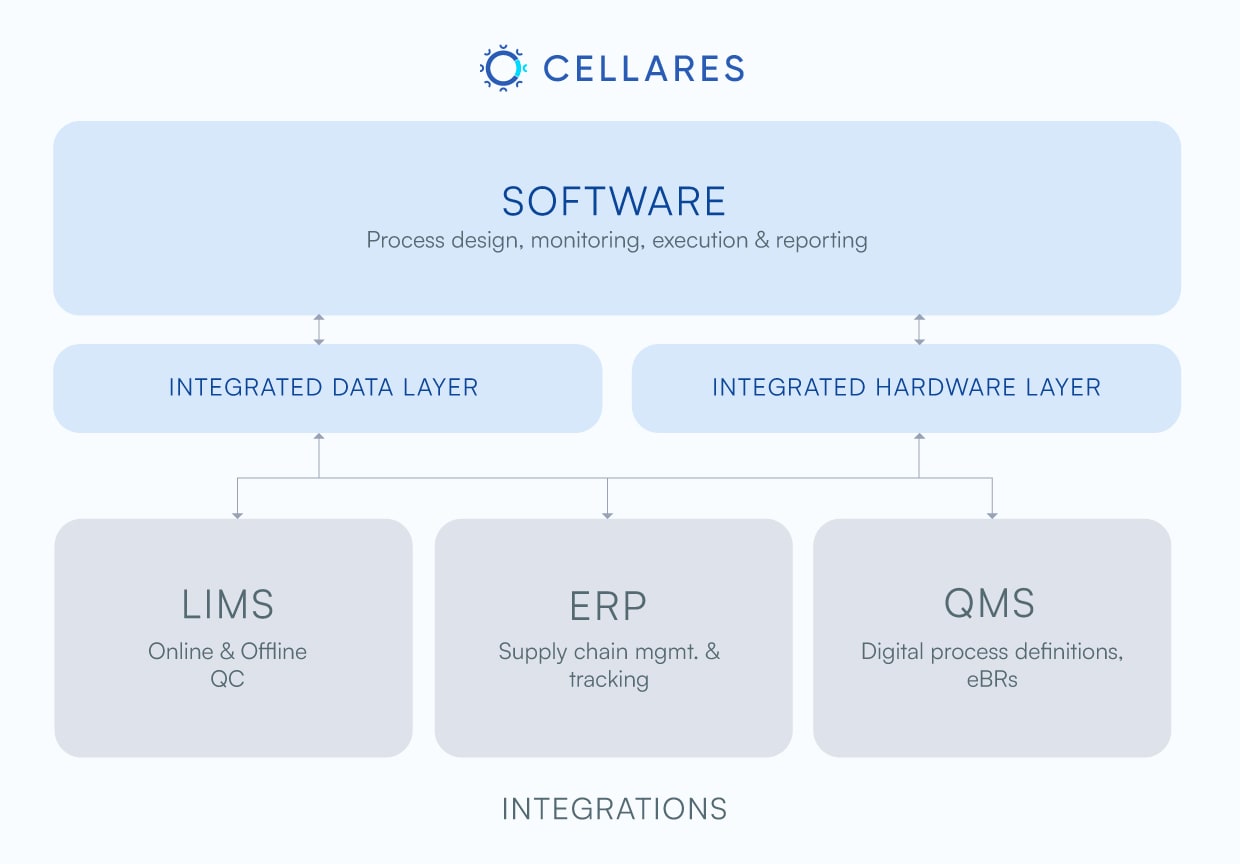 CELLARES

SOFTWARE
Process design, monitoring, execution & reporting

INTEGRATED DATA LAYER

INTEGRATED HARDWARE LAYER

LIMS
Online & Offline QC

ERP
Supply chain mgmt. & tracking

QMS
Digital process definitions, eBRs

INTEGRATIONS